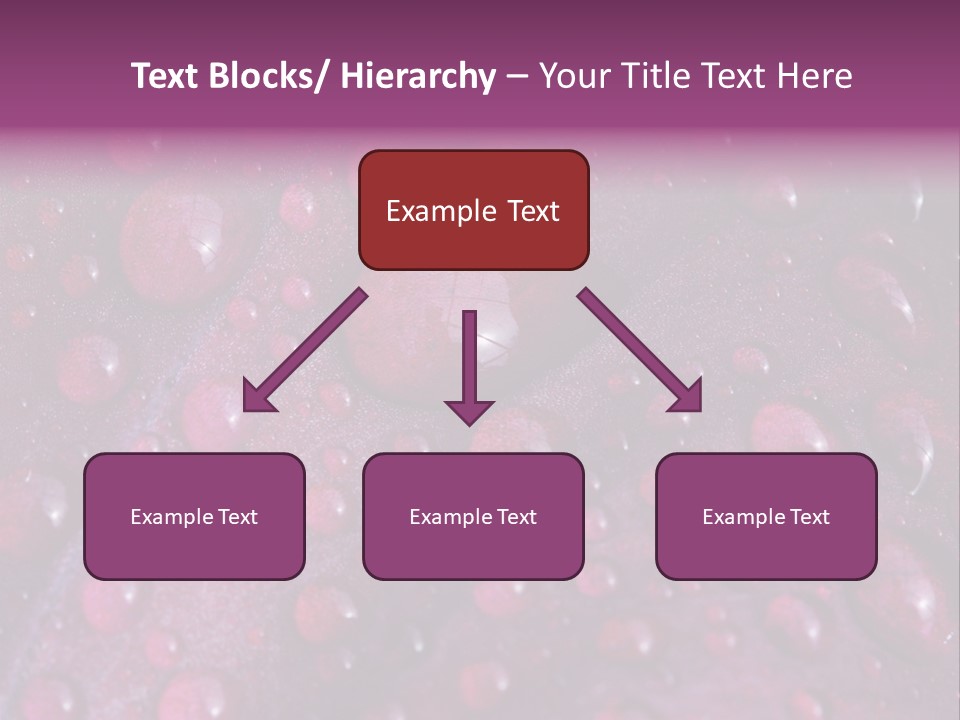 Text Blocks/ Hierarchy – Your Title Text Here

Example Text

Example Text

Example Text

Example Text